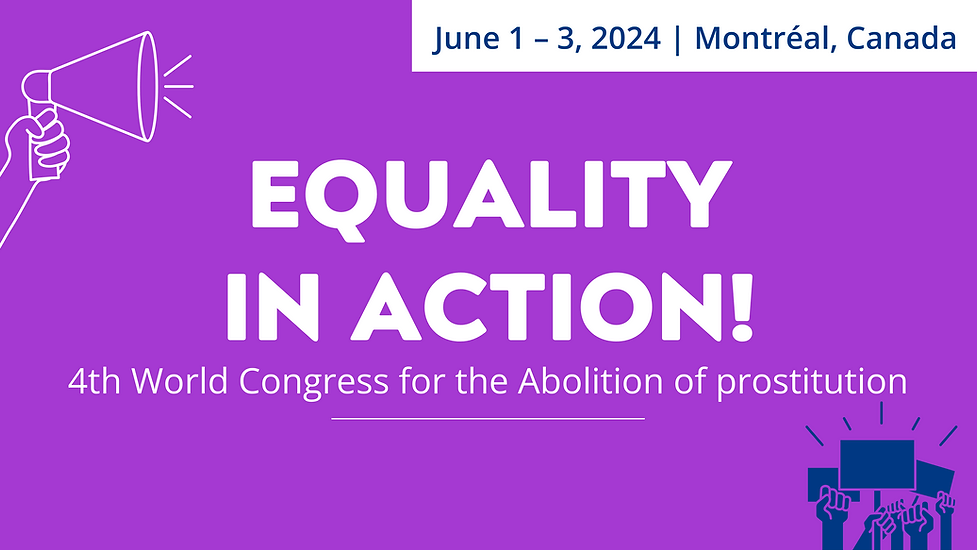 June 1 – 3, 2024 | Montréal, Canada

EQUALITY IN ACTION!

4th World Congress for the Abolition of prostitution